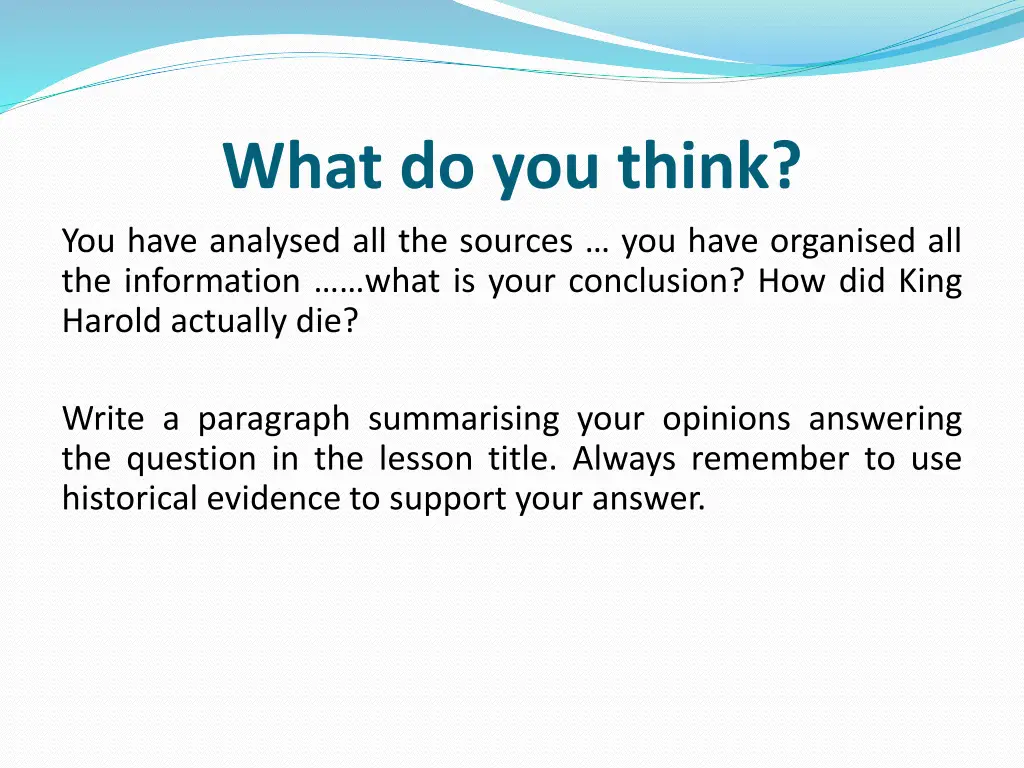 What do you think?

You have analysed all the sources … you have organised all the information ……what is your conclusion? How did King Harold actually die?

Write a paragraph summarising your opinions answering the question in the lesson title. Always remember to use historical evidence to support your answer.